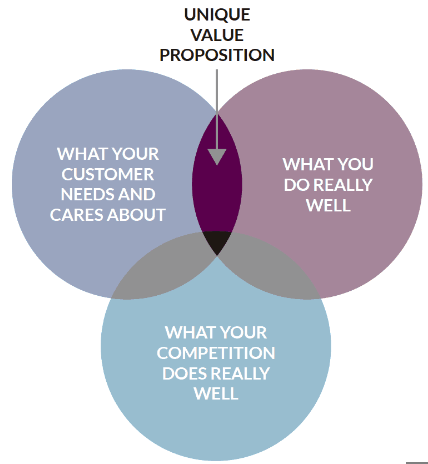 UNIQUE VALUE PROPOSITION

WHAT YOUR CUSTOMER NEEDS AND CARES ABOUT

WHAT YOU DO REALLY WELL

WHAT YOUR COMPETITION DOES REALLY WELL